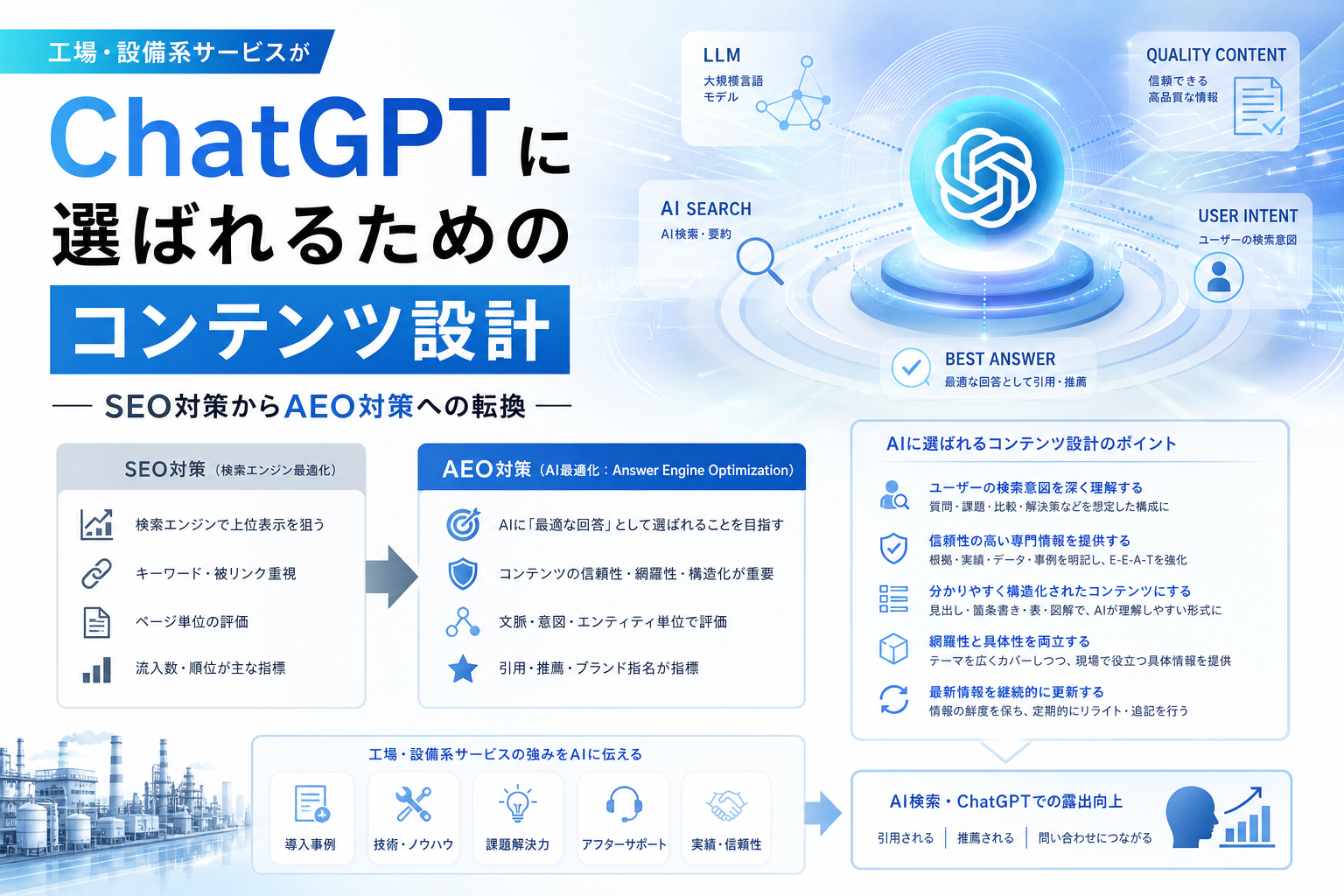 工場・設備系サービスが

ChatGPTに選ばれるためのコンテンツ設計

— SEO対策からAEO対策への転換 —

LLM
大規模言語モデル

QUALITY CONTENT
信頼できる高品質な情報

AI SEARCH
AI検索・要約

USER INTENT
ユーザーの検索意図

BEST ANSWER
最適な回答として引用・推薦

SEO対策（検索エンジン最適化）
検索エンジンで上位表示を狙う
キーワード・被リンク重視
ページ単位の評価
流入数・順位が主な指標

AEO対策（AI最適化：Answer Engine Optimization）
AIに「最適な回答」として選ばれることを目指す
コンテンツの信頼性・網羅性・構造化が重要
文脈・意図・エンティティ単位で評価
引用・推薦・ブランド指名が指標

AIに選ばれるコンテンツ設計のポイント
ユーザーの検索意図を深く理解する
質問・課題・比較・解決策などを想定した構成に
信頼性の高い専門情報を提供する
根拠・実績・データ・事例を明記し、E-E-A-Tを強化
分かりやすく構造化されたコンテンツにする
見出し・箇条書き・表・図解で、AIが理解しやすい形式に
網羅性と具体性を両立する
テーマを広くカバーしつつ、現場で役立つ具体情報を提供
最新情報を継続的に更新する
情報の鮮度を保ち、定期的にリライト・追記を行う

工場・設備系サービスの強みをAIに伝える
導入事例
技術・ノウハウ
課題解決力
アフターサポート
実績・信頼性

AI検索・ChatGPTでの露出向上
引用される | 推薦される | 問い合わせにつながる